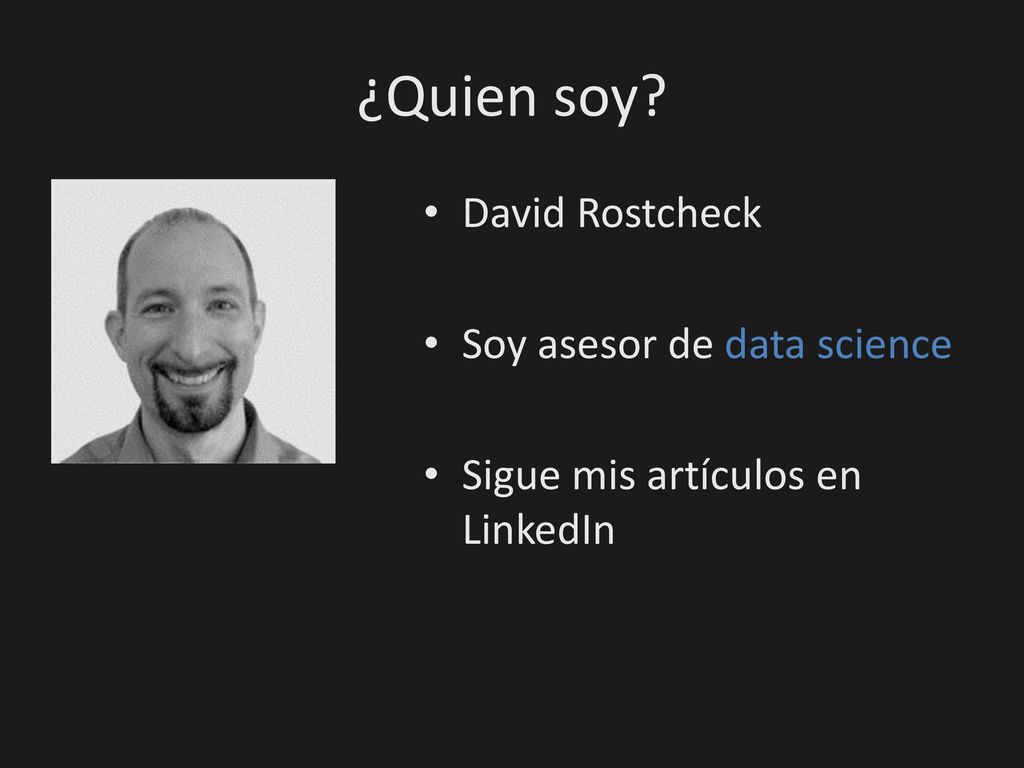 ¿Quien soy?

• David Rostcheck

• Soy asesor de data science

• Sigue mis artículos en LinkedIn